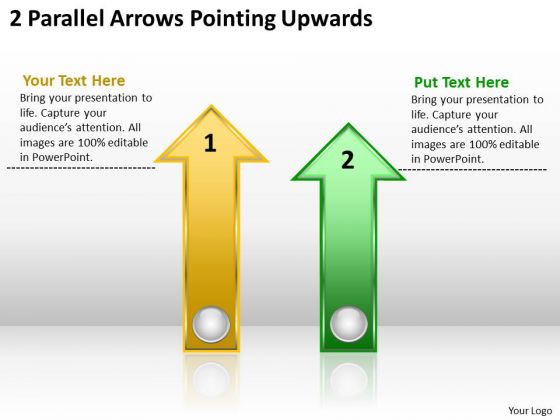 2 Parallel Arrows Pointing Upwards

Your Text Here
Bring your presentation to life. Capture your audience's attention. All images are 100% editable in PowerPoint.

1

2

Put Text Here
Bring your presentation to life. Capture your audience's attention. All images are 100% editable in PowerPoint.

Your Logo